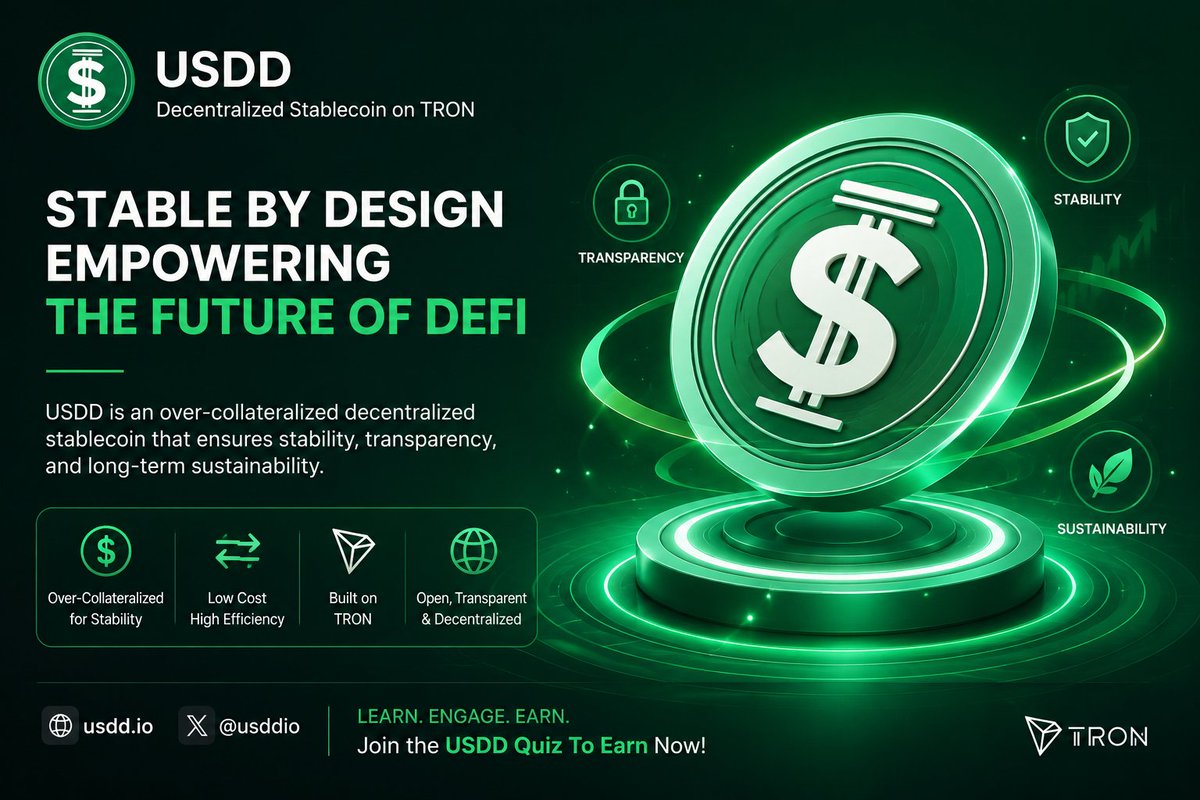 USDD
Decentralized Stablecoin on TRON

STABLE BY DESIGN
EMPOWERING
THE FUTURE OF DEFI

USDD is an over-collateralized decentralized stablecoin that ensures stability, transparency, and long-term sustainability.

Over-Collateralized for Stability

Low Cost High Efficiency

Built on TRON

Open, Transparent & Decentralized

TRANSPARENCY

STABILITY

SUSTAINABILITY

usdd.io

@usddio

LEARN. ENGAGE. EARN.
Join the USDD Quiz To Earn Now!

TRON